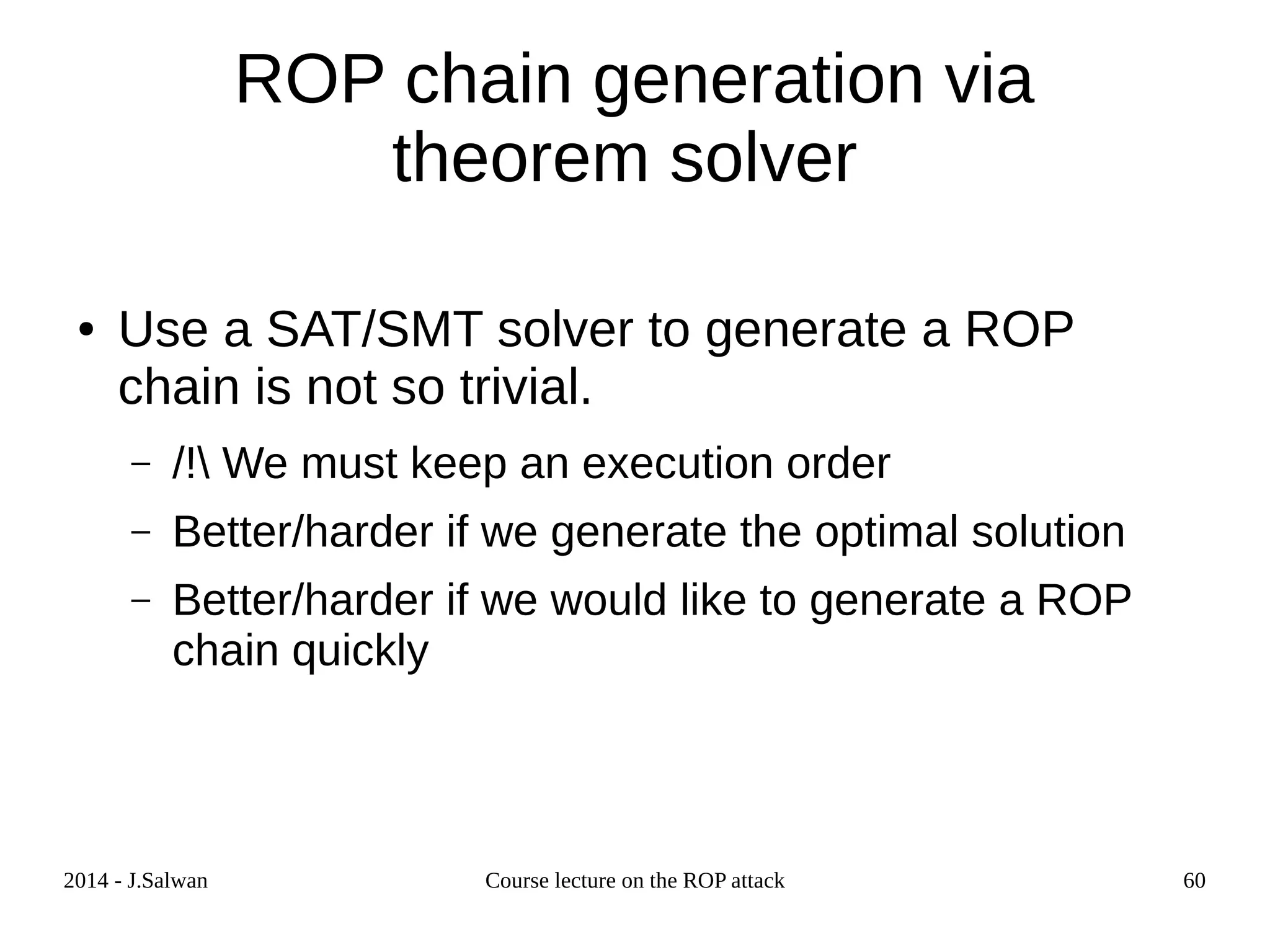 ROP chain generation via theorem solver

• Use a SAT/SMT solver to generate a ROP chain is not so trivial.

– /!\ We must keep an execution order

– Better/harder if we generate the optimal solution

– Better/harder if we would like to generate a ROP chain quickly

2014 - J.Salwan

Course lecture on the ROP attack

60